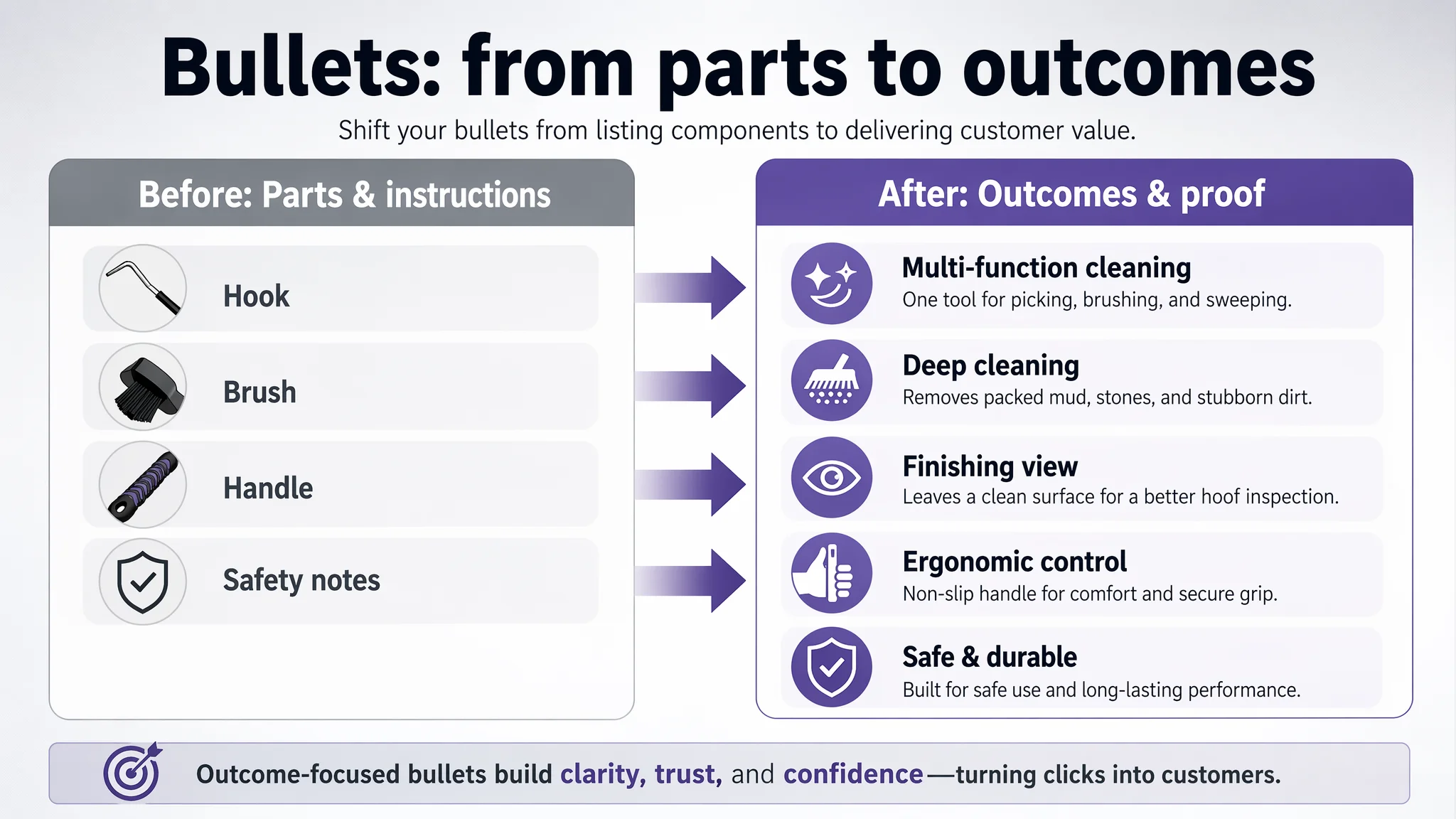 Bullets: from parts to outcomes

Shift your bullets from listing components to delivering customer value.

Before: Parts & instructions

Hook

Brush

Handle

Safety notes

After: Outcomes & proof

Multi-function cleaning
One tool for picking, brushing, and sweeping.

Deep cleaning
Removes packed mud, stones, and stubborn dirt.

Finishing view
Leaves a clean surface for a better hoof inspection.

Ergonomic control
Non-slip handle for comfort and secure grip.

Safe & durable
Built for safe use and long-lasting performance.

Outcome-focused bullets build clarity, trust, and confidence—turning clicks into customers.